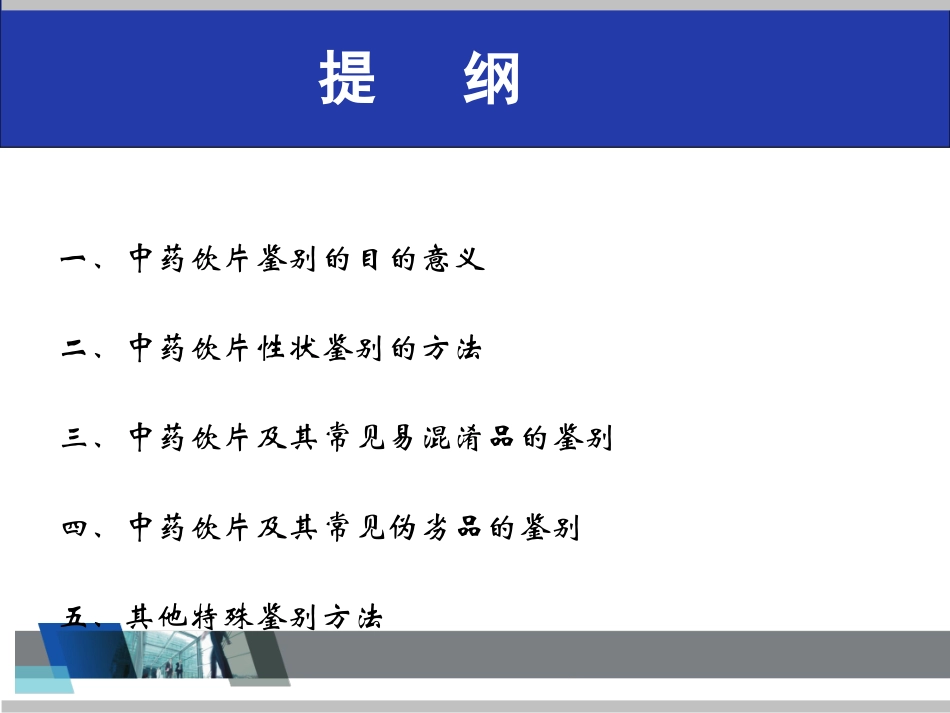 提　纲

一、中药饮片鉴别的目的意义

二、中药饮片性状鉴别的方法

三、中药饮片及其常见易混淆品的鉴别

四、中药饮片及其常见伪劣品的鉴别

五、其他特殊鉴别方法